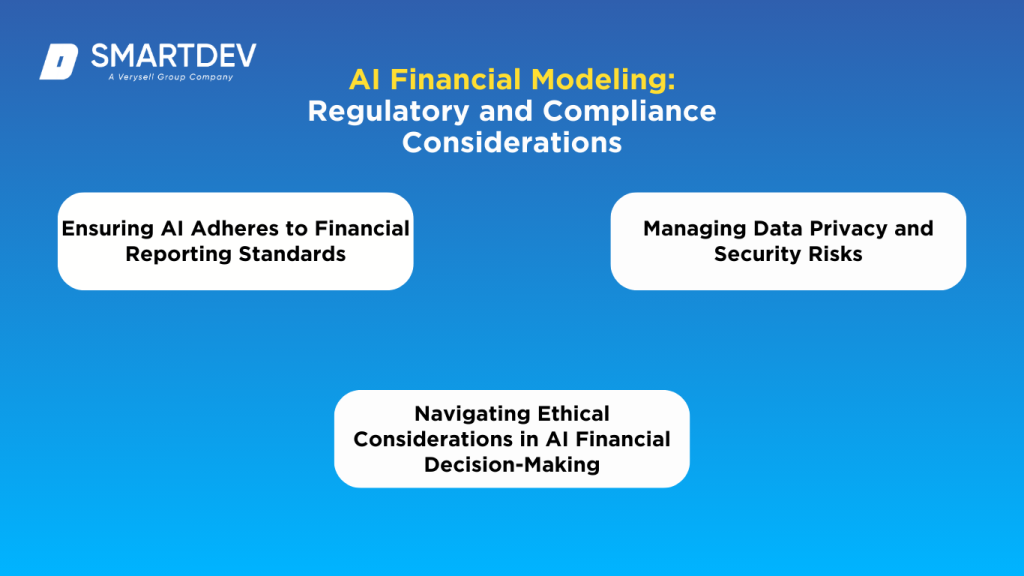 SMARTDEV
A Verysell Group Company

AI Financial Modeling:
Regulatory and Compliance Considerations

Ensuring AI Adheres to Financial Reporting Standards

Managing Data Privacy and Security Risks

Navigating Ethical Considerations in AI Financial Decision-Making